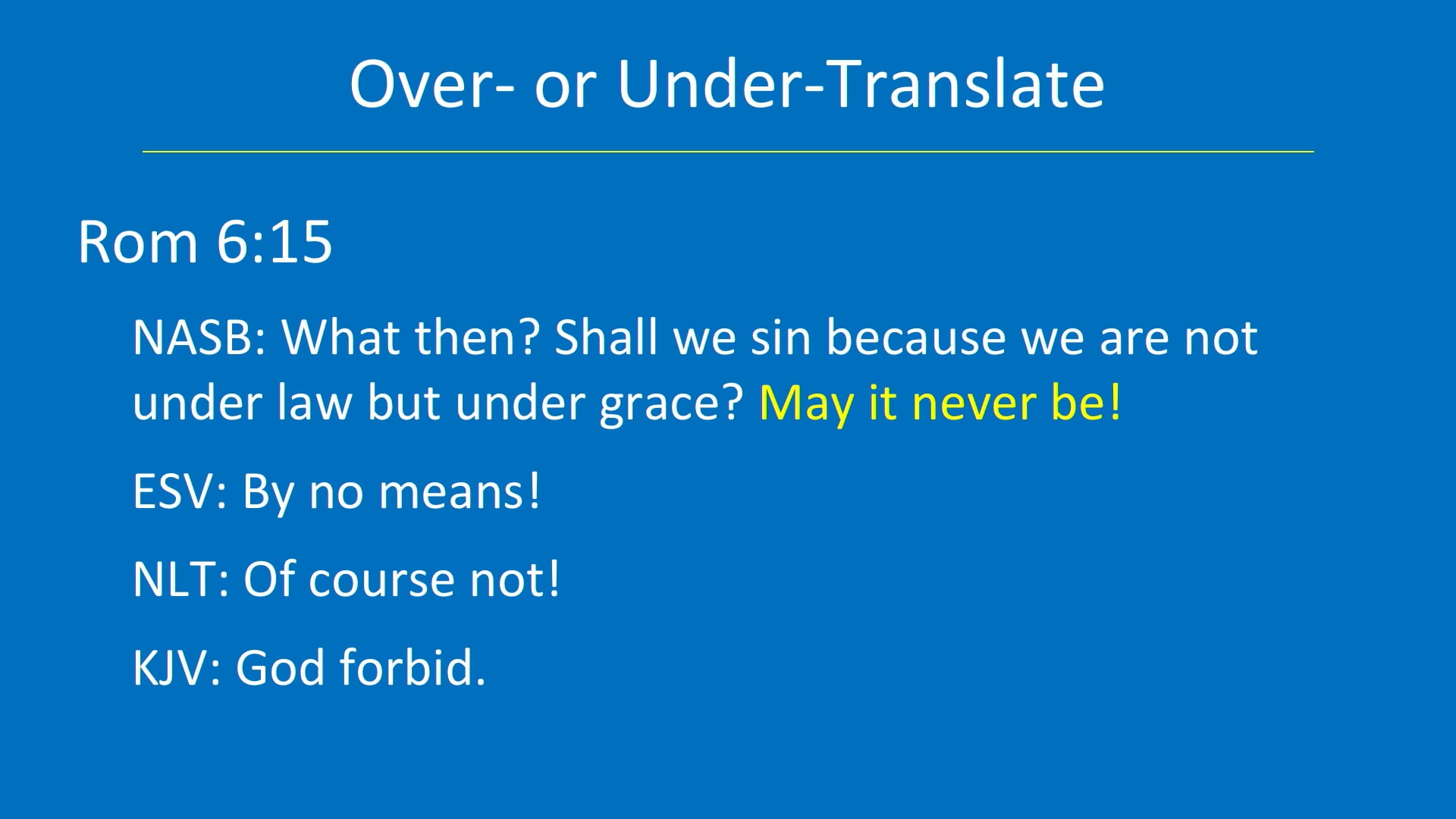 Over- or Under-Translate

Rom 6:15

NASB: What then? Shall we sin because we are not under law but under grace? May it never be!

ESV: By no means!

NLT: Of course not!

KJV: God forbid.